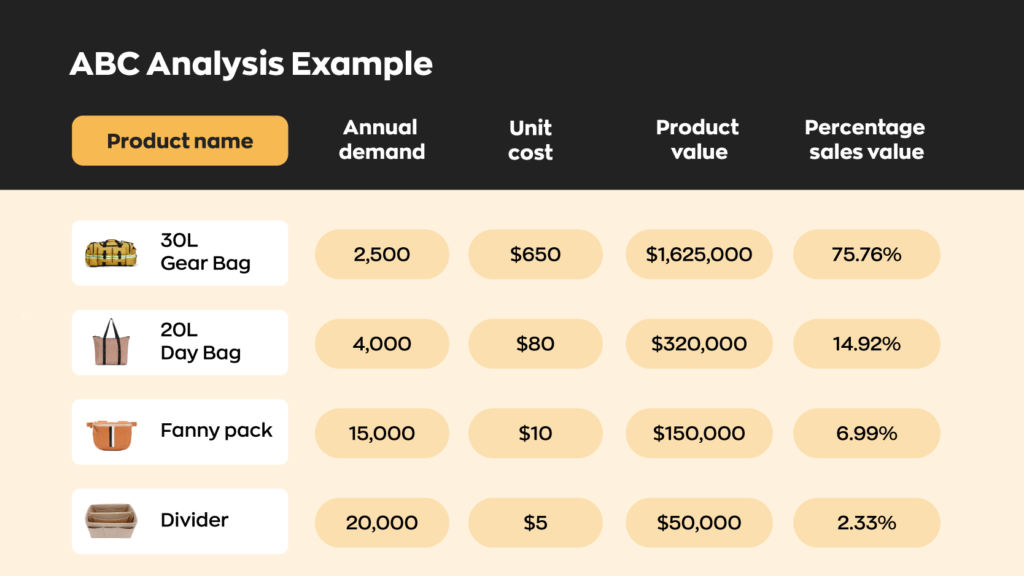 ABC Analysis Example

| Product name | Annual demand | Unit cost | Product value | Percentage sales value |
|---|---|---|---|---|
| 30L Gear Bag | 2,500 | \$650 | \$1,625,000 | 75.76% |
| 20L Day Bag | 4,000 | \$80 | \$320,000 | 14.92% |
| Fanny pack | 15,000 | \$10 | \$150,000 | 6.99% |
| Divider | 20,000 | \$5 | \$50,000 | 2.33% |